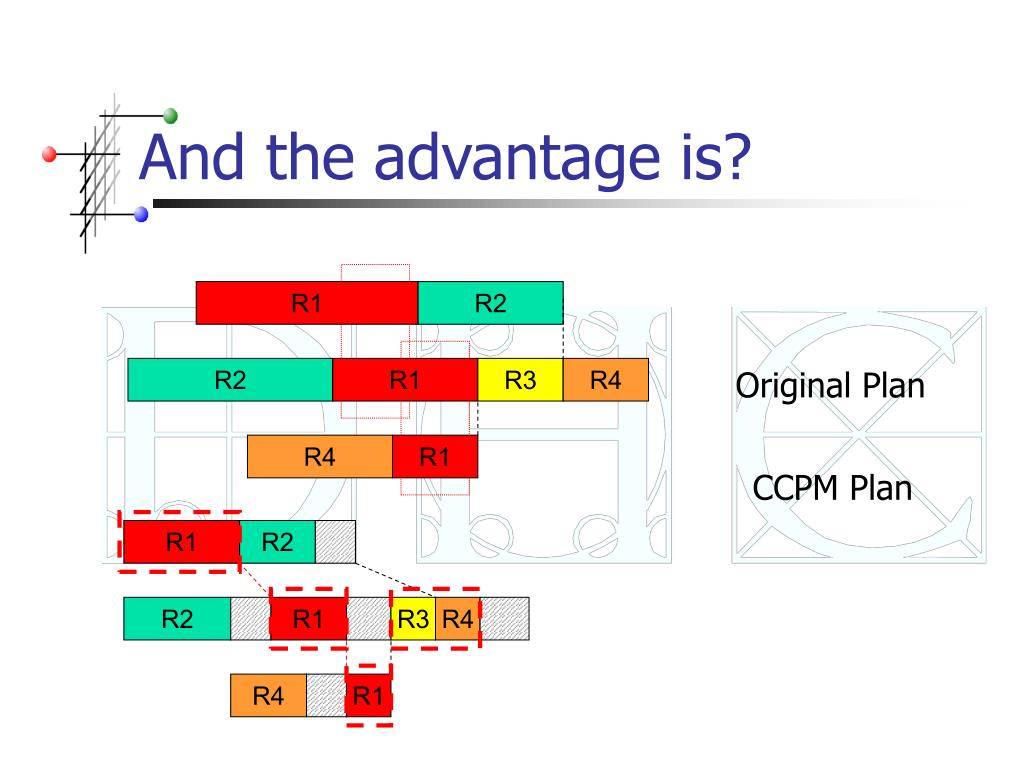 And the advantage is?

R1 R2

R2 R1 R3 R4

R4 R1

Original Plan

CCPM Plan

R1 R2

R2 R1 R3 R4

R4 R1